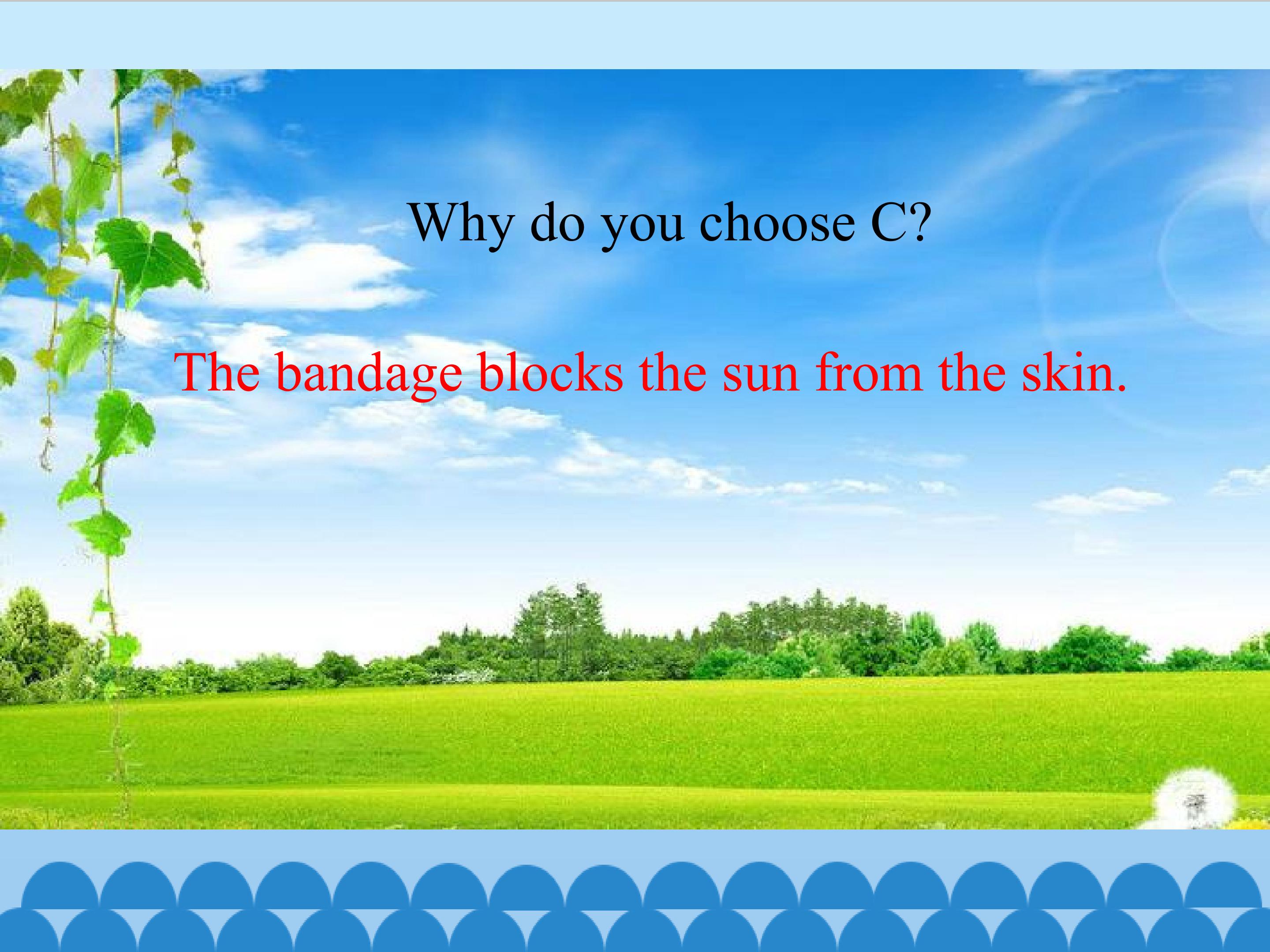 Why do you choose C?

The bandage blocks the sun from the skin.